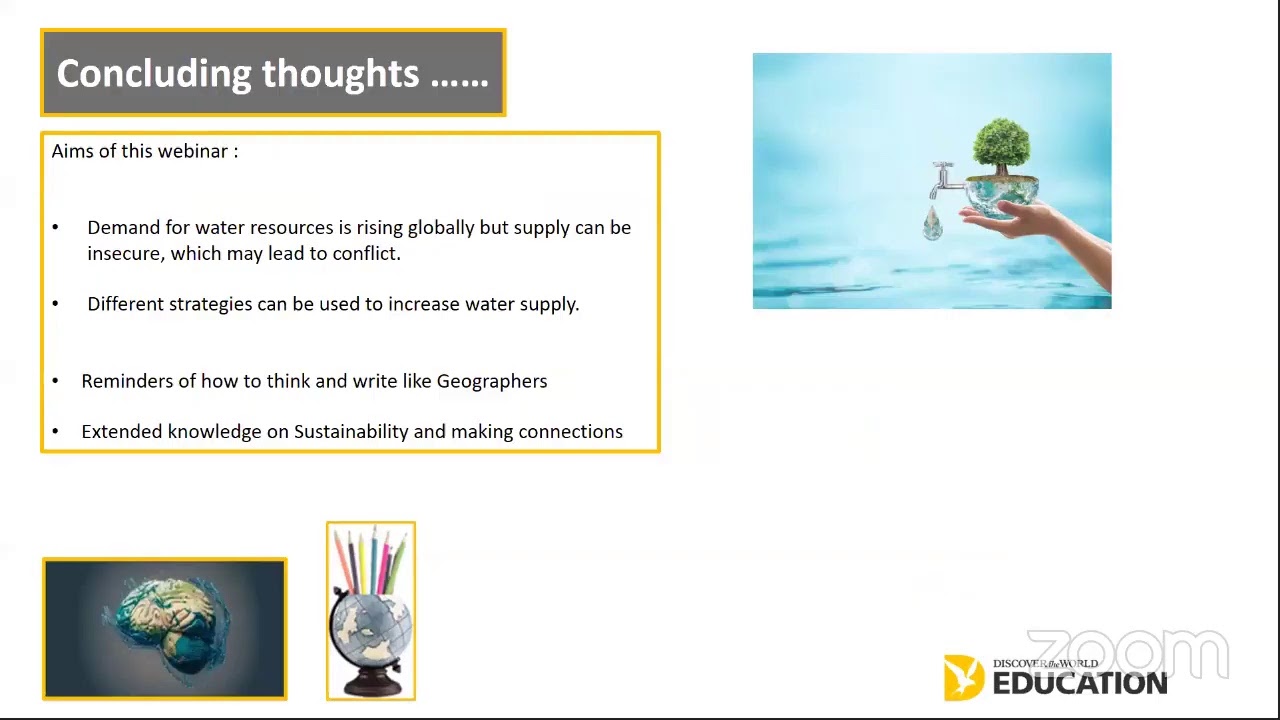 Concluding thoughts ……

Aims of this webinar :

• Demand for water resources is rising globally but supply can be insecure, which may lead to conflict.

• Different strategies can be used to increase water supply.

• Reminders of how to think and write like Geographers

• Extended knowledge on Sustainability and making connections

zoom

DISCOVER the WORLD
EDUCATION